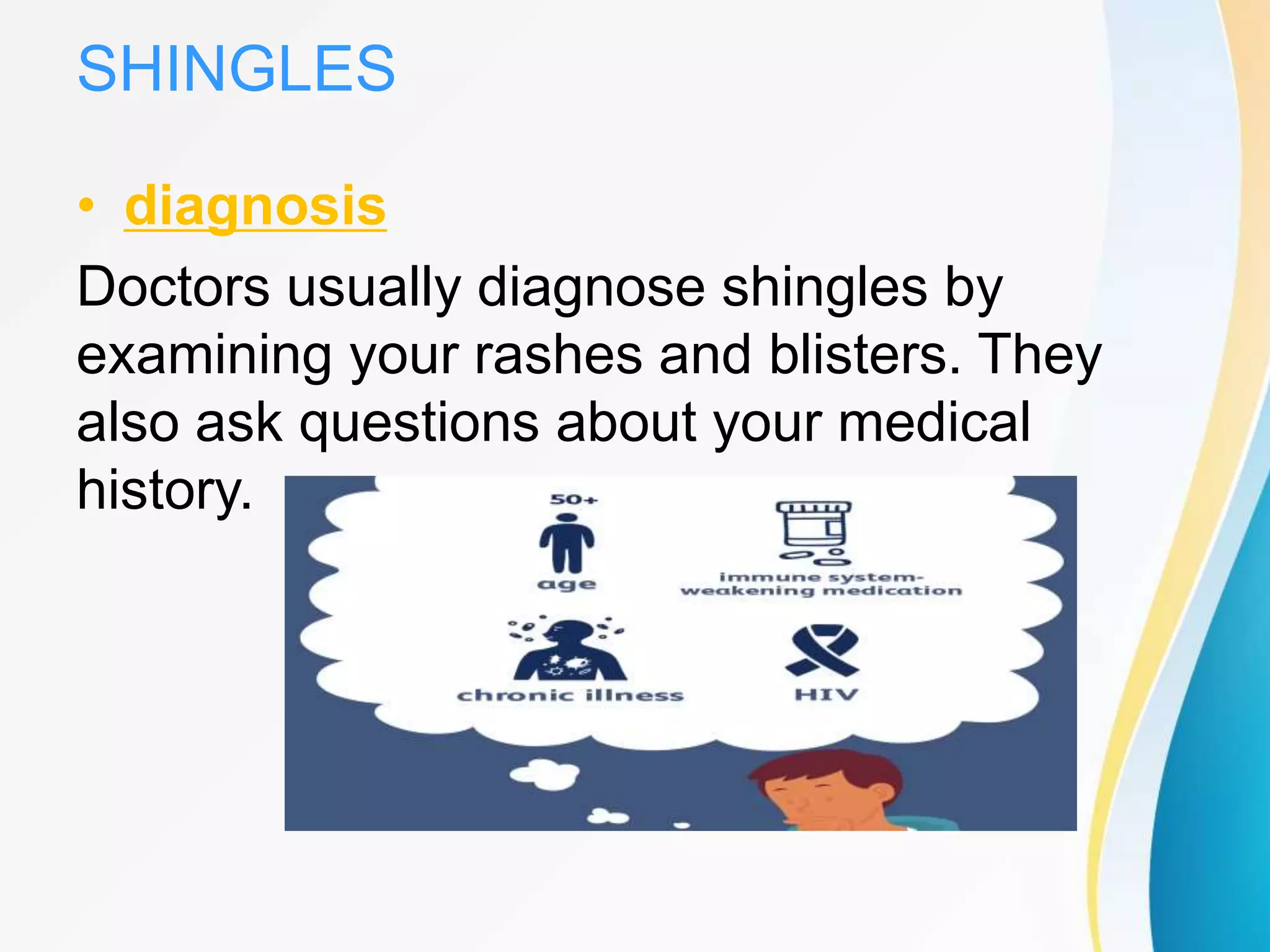 SHINGLES

• diagnosis

Doctors usually diagnose shingles by examining your rashes and blisters. They also ask questions about your medical history.

50+

age

immune system-weakening medication

chronic illness

HIV